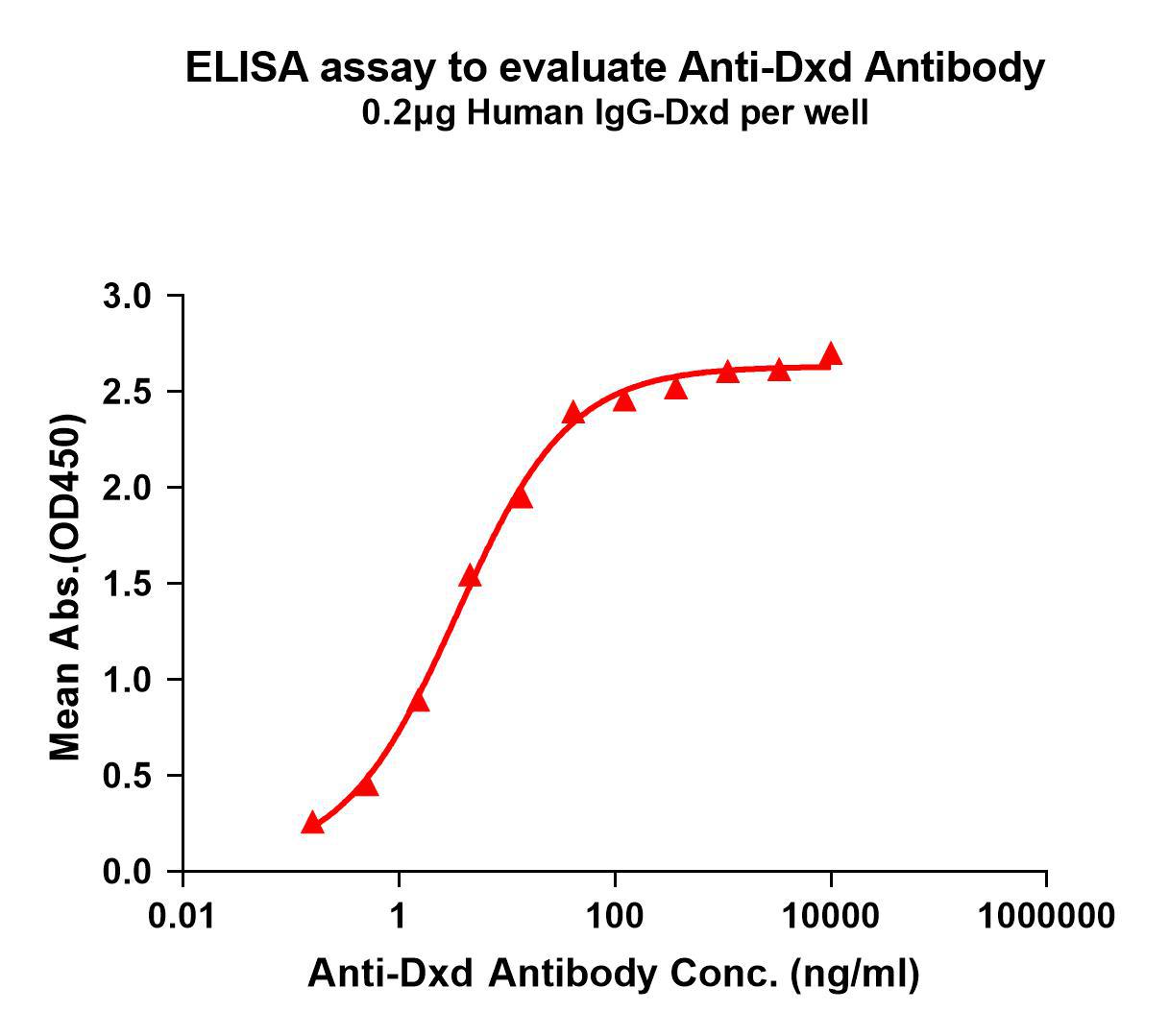 ELISA assay to evaluate Anti-Dxd Antibody
0.2μg Human IgG-Dxd per well

Mean Abs.(OD450)

3.0
2.5
2.0
1.5
1.0
0.5
0.0

0.01
1
100
10000
1000000

Anti-Dxd Antibody Conc. (ng/ml)